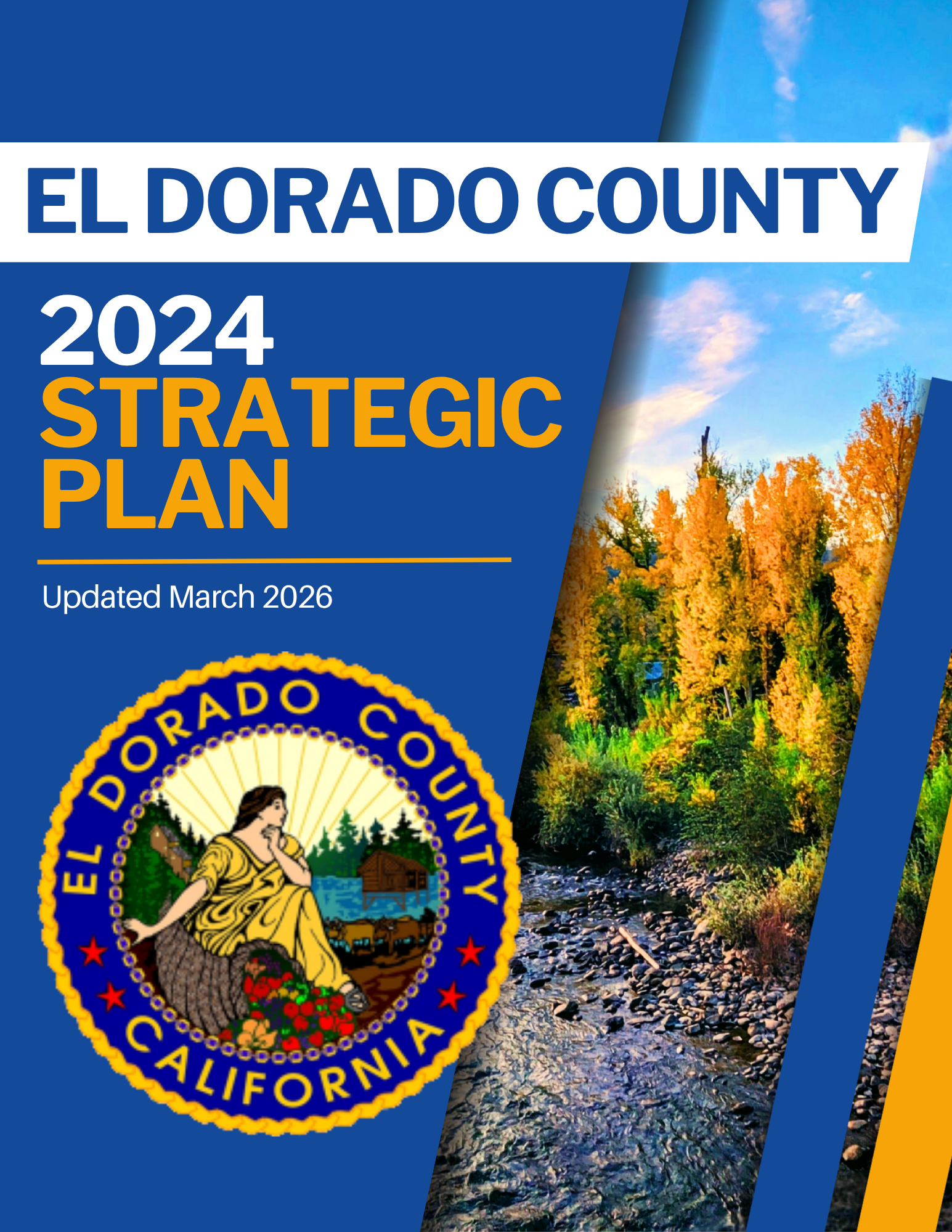 EL DORADO COUNTY

2024
STRATEGIC PLAN

Updated March 2026

EL DORADO COUNTY
CALIFORNIA